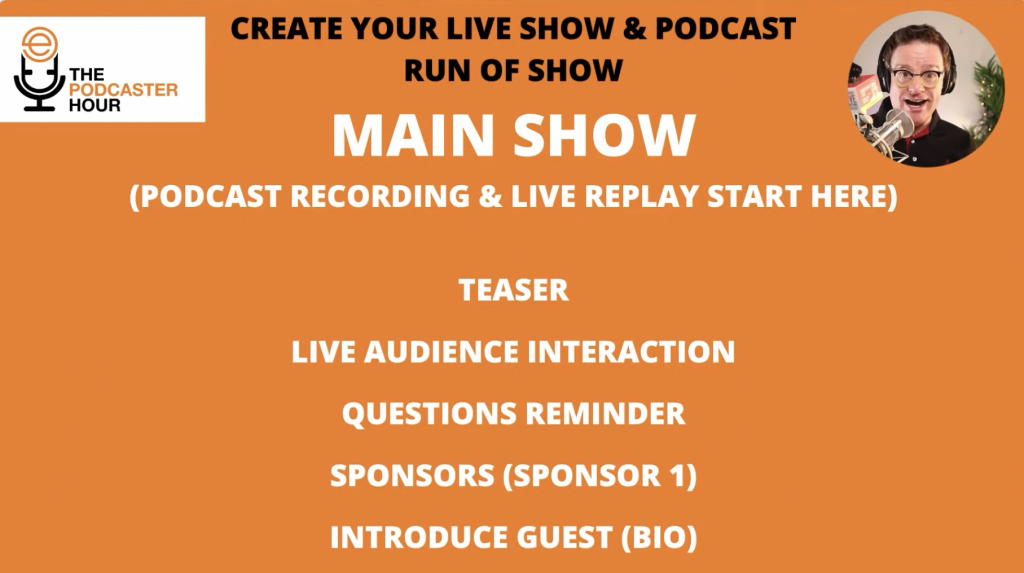 THE PODCASTER HOUR

CREATE YOUR LIVE SHOW & PODCAST RUN OF SHOW

MAIN SHOW

(PODCAST RECORDING & LIVE REPLAY START HERE)

TEASER

LIVE AUDIENCE INTERACTION

QUESTIONS REMINDER

SPONSORS (SPONSOR 1)

INTRODUCE GUEST (BIO)